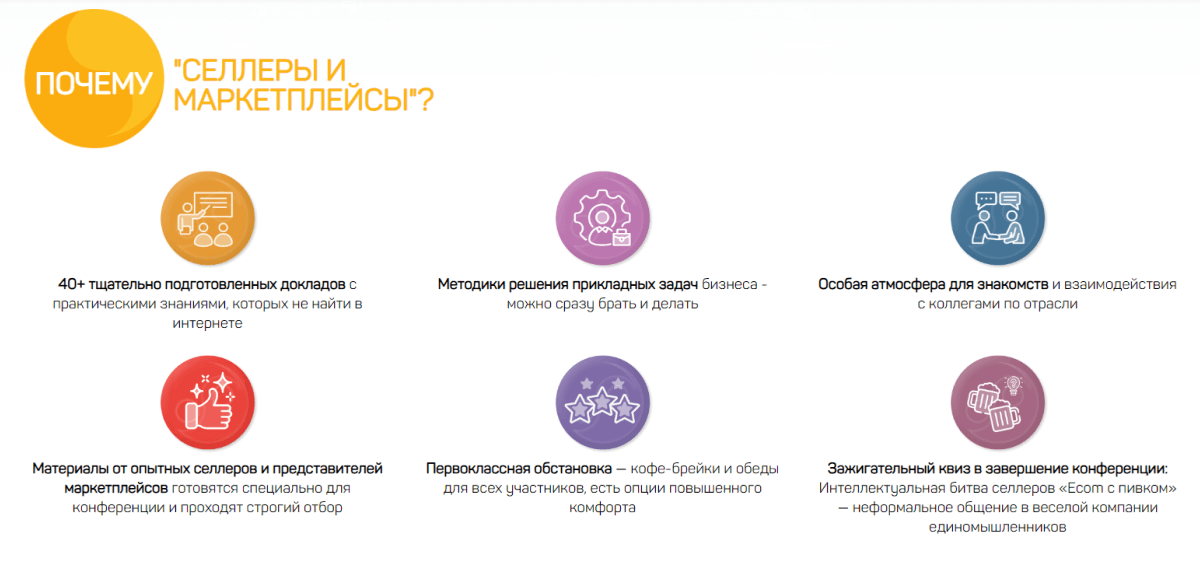 ПОЧЕМУ "СЕЛЛЕРЫ И МАРКЕТПЛЕЙСЫ"?

40+ тщательно подготовленных докладов с практическими знаниями, которых не найти в интернете

Методики решения прикладных задач бизнеса - можно сразу брать и делать

Особая атмосфера для знакомств и взаимодействия с коллегами по отрасли

Материалы от опытных селлеров и представителей маркетплейсов готовятся специально для конференции и проходят строгий отбор

Первоклассная обстановка — кофе-брейки и обеды для всех участников, есть опции повышенного комфорта

Зажигательный квиз в завершение конференции: Интеллектуальная битва селлеров «Ecom с пивком» — неформальное общение в веселой компании единомышленников